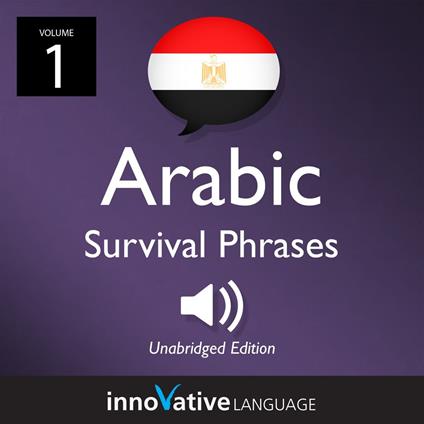 VOLUME
1

Arabic
Survival Phrases

Unabridged Edition

innoVative LANGUAGE